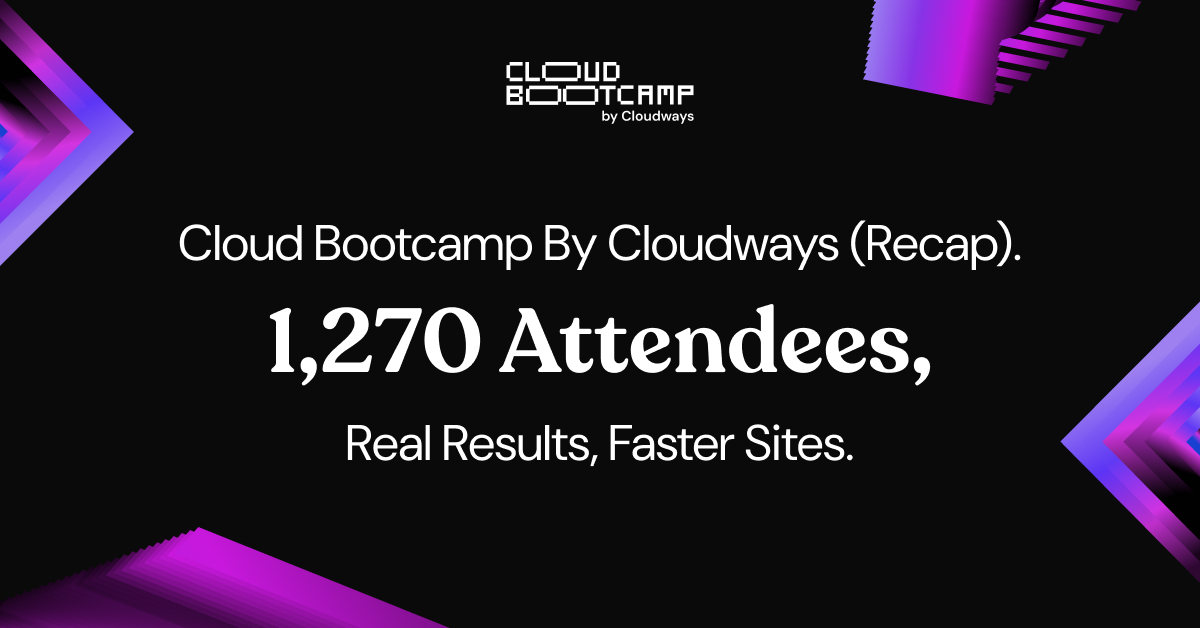 CLOUD BOOTCAMP
by Cloudways

Cloud Bootcamp By Cloudways (Recap).

1,270 Attendees,

Real Results, Faster Sites.